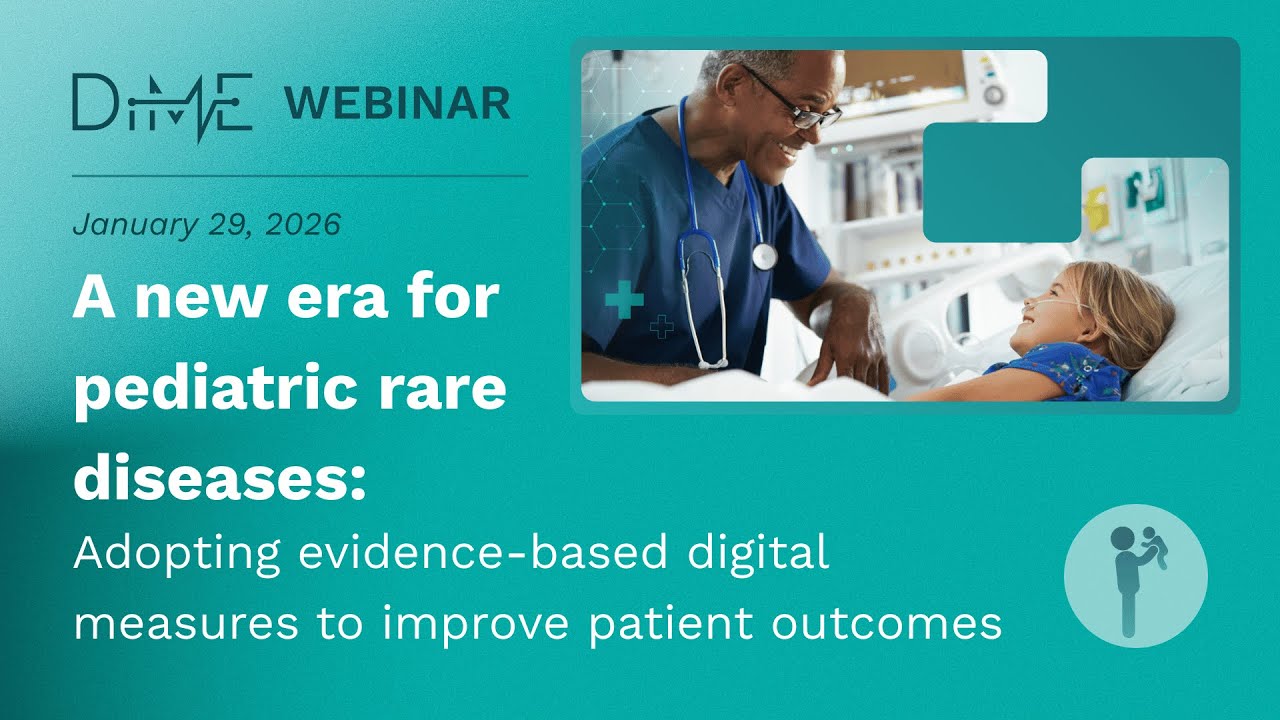 DiME WEBINAR

January 29, 2026

A new era for pediatric rare diseases:

Adopting evidence-based digital measures to improve patient outcomes